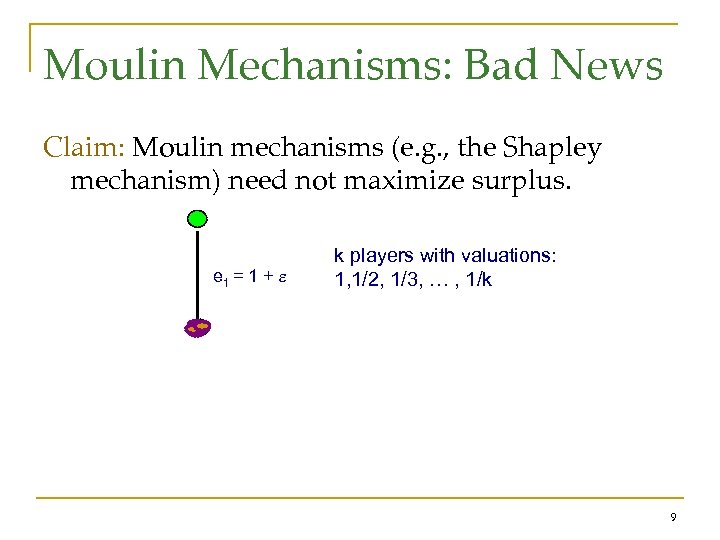 Moulin Mechanisms: Bad News

Claim: Moulin mechanisms (e.g., the Shapley mechanism) need not maximize surplus.

$e_1 = 1 + \varepsilon$

k players with valuations:
1,1/2, 1/3, … , 1/k

9